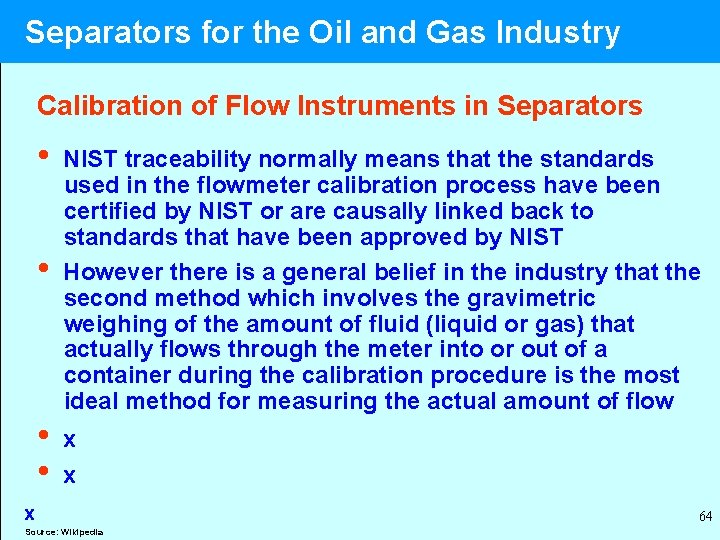 Separators for the Oil and Gas Industry

Calibration of Flow Instruments in Separators

• NIST traceability normally means that the standards used in the flowmeter calibration process have been certified by NIST or are causally linked back to standards that have been approved by NIST

• However there is a general belief in the industry that the second method which involves the gravimetric weighing of the amount of fluid (liquid or gas) that actually flows through the meter into or out of a container during the calibration procedure is the most ideal method for measuring the actual amount of flow

• x

• x

x

Source: Wikipedia

64